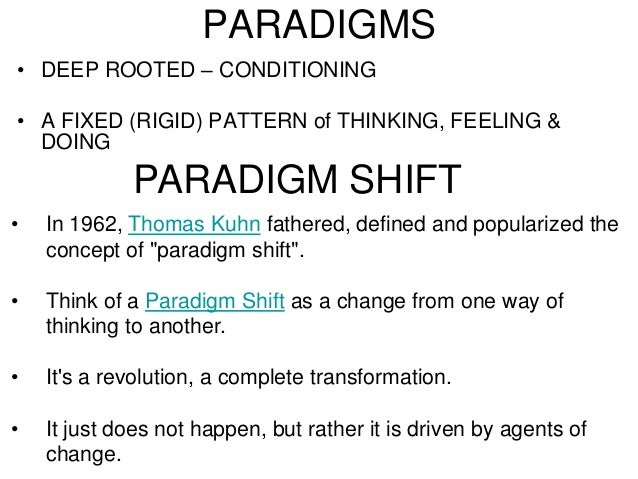 PARADIGMS

• DEEP ROOTED – CONDITIONING

• A FIXED (RIGID) PATTERN of THINKING, FEELING & DOING

PARADIGM SHIFT

• In 1962, Thomas Kuhn fathered, defined and popularized the concept of "paradigm shift".

• Think of a Paradigm Shift as a change from one way of thinking to another.

• It's a revolution, a complete transformation.

• It just does not happen, but rather it is driven by agents of change.